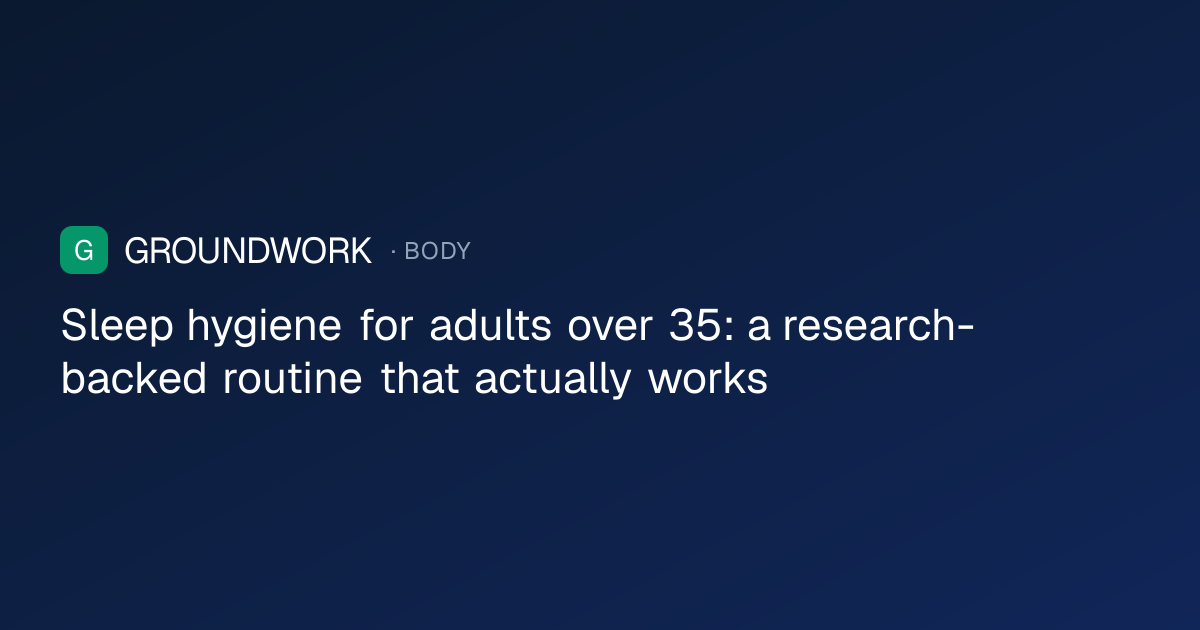 G GROUNDWORK · BODY

Sleep hygiene for adults over 35: a research-backed routine that actually works